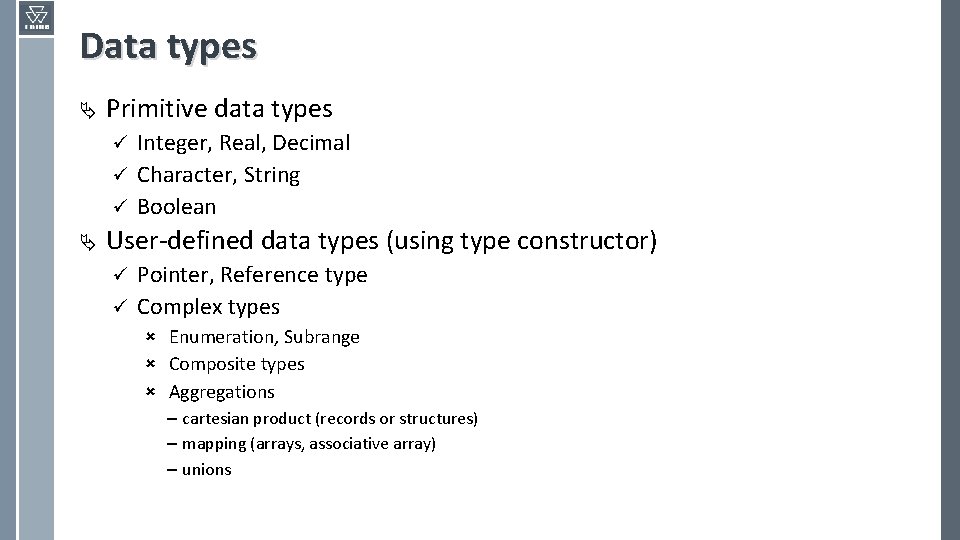 Data types

Primitive data types

✓ Integer, Real, Decimal

✓ Character, String

✓ Boolean

User-defined data types (using type constructor)

✓ Pointer, Reference type

✓ Complex types

× Enumeration, Subrange

× Composite types

× Aggregations

– cartesian product (records or structures)

– mapping (arrays, associative array)

– unions